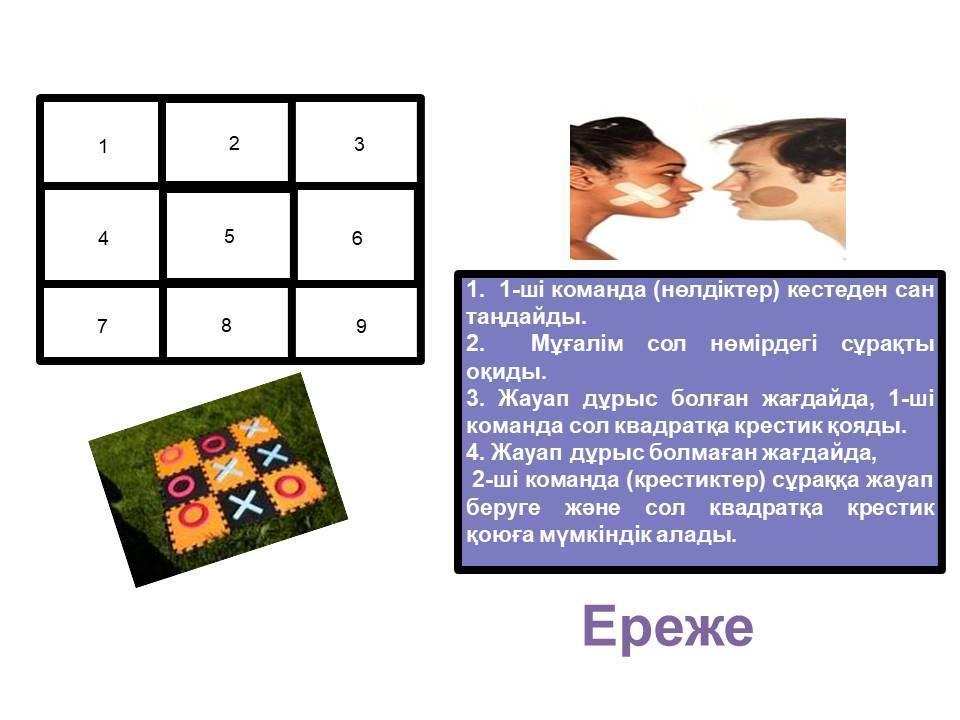 | 1 | 2 | 3 |
|---|---|---|
| 4 | 5 | 6 |
| 7 | 8 | 9 |

1. 1-ші команда (нөлдіктер) кестеден сан таңдайды.
2. Мұғалім сол нөмірдегі сұрақты оқиды.
3. Жауап дұрыс болған жағдайда, 1-ші команда сол квадратқа крестик қояды.
4. Жауап дұрыс болмаған жағдайда,
2-ші команда (крестиктер) сұраққа жауап беруге және сол квадратқа крестик қоюға мүмкіндік алады.

Ереже